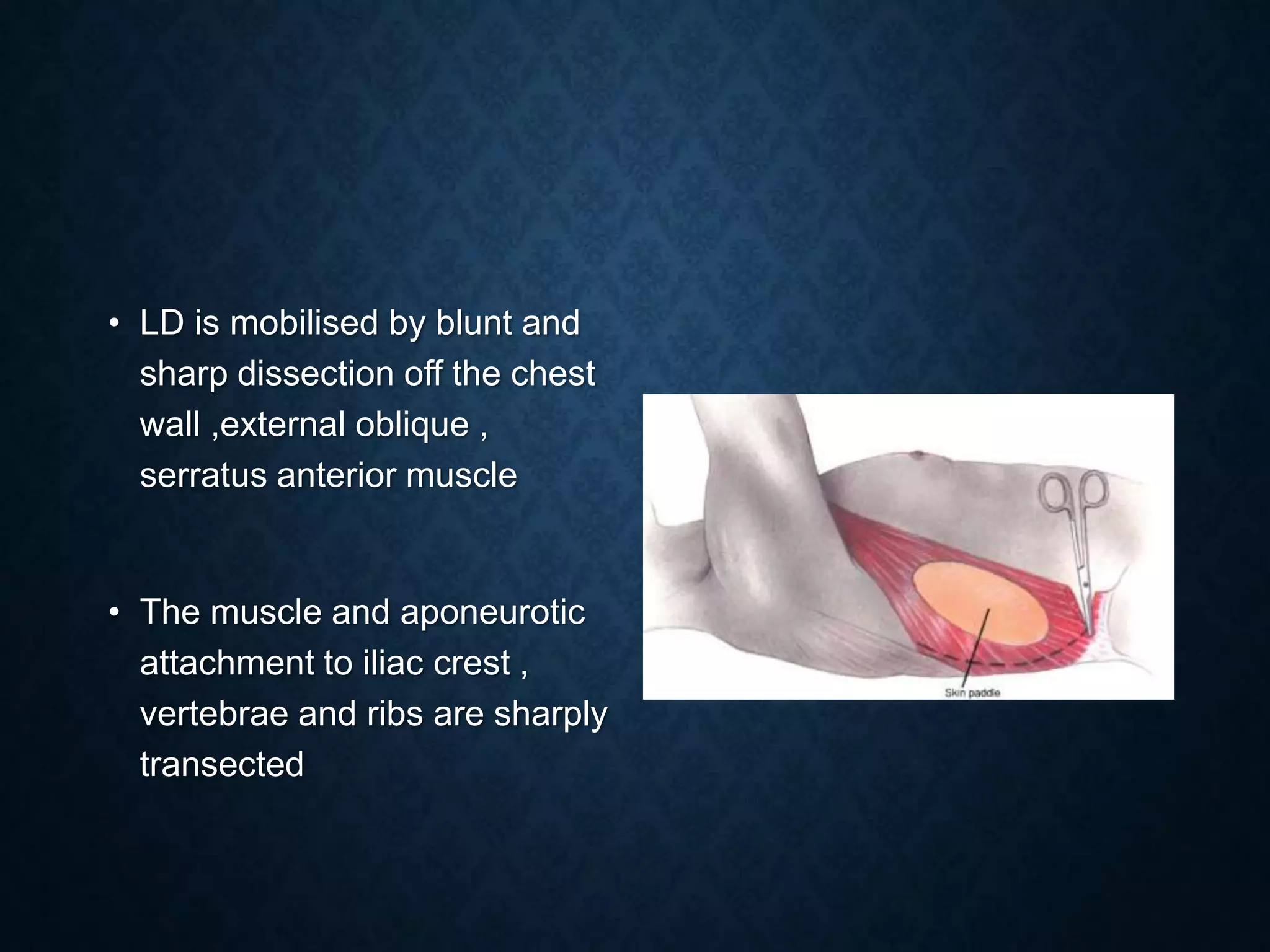 • LD is mobilised by blunt and sharp dissection off the chest wall ,external oblique , serratus anterior muscle

• The muscle and aponeurotic attachment to iliac crest , vertebrae and ribs are sharply transected

Skin paddle